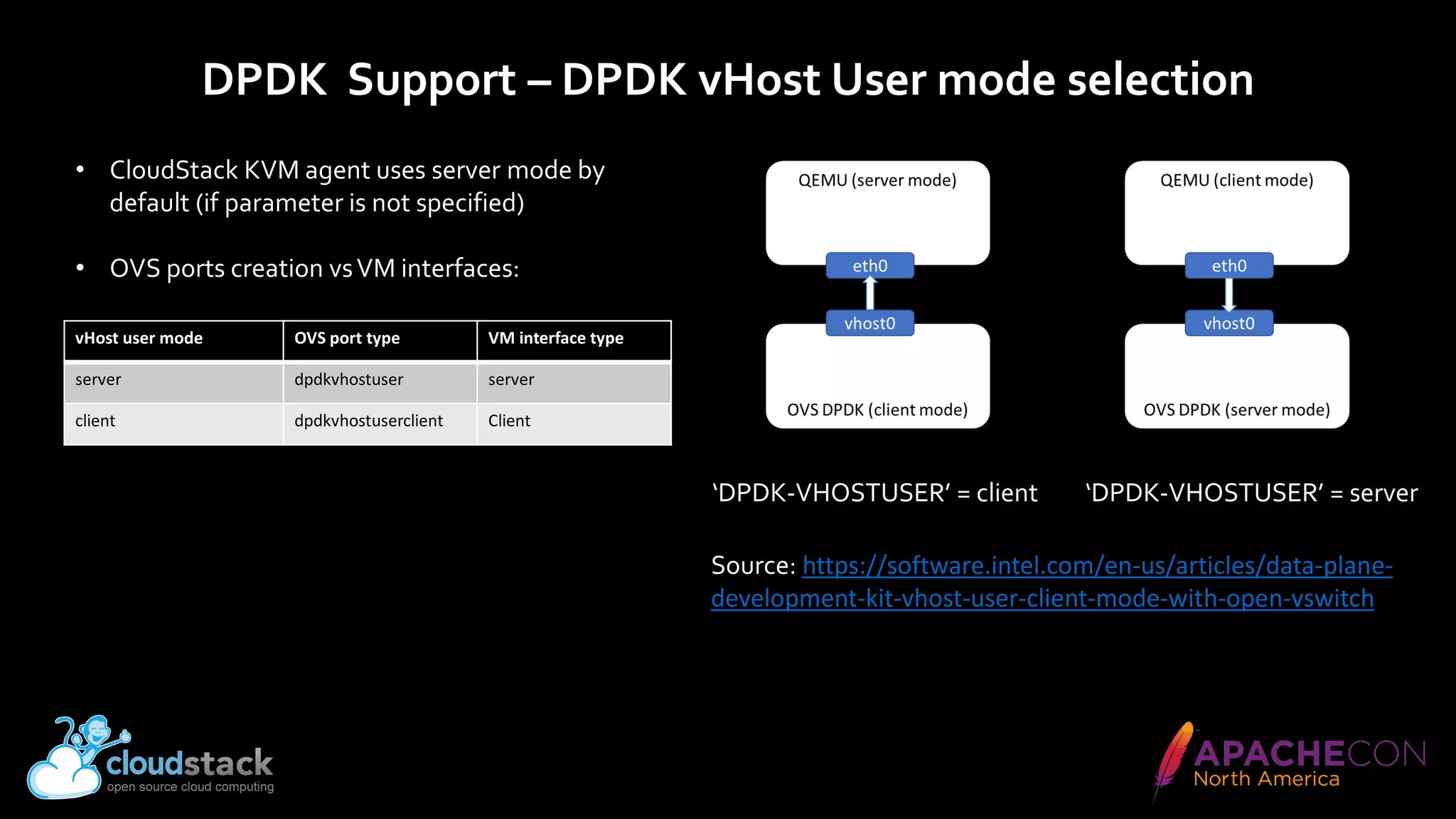 DPDK Support – DPDK vHost User mode selection

• CloudStack KVM agent uses server mode by default (if parameter is not specified)

• OVS ports creation vs VM interfaces:

| vHost user mode | OVS port type | VM interface type |
|---|---|---|
| server | dpdkvhostuser | server |
| client | dpdkvhostuserclient | Client |

QEMU (server mode)
eth0
vhost0
OVS DPDK (client mode)

QEMU (client mode)
eth0
vhost0
OVS DPDK (server mode)

'DPDK-VHOSTUSER' = client

'DPDK-VHOSTUSER' = server

Source: https://software.intel.com/en-us/articles/data-plane-development-kit-vhost-user-client-mode-with-open-vswitch

cloudstack
open source cloud computing

APACHECON
North America